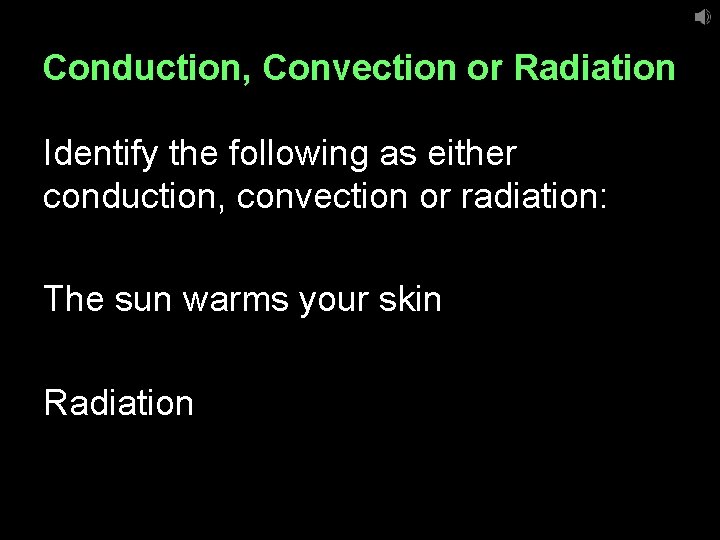 Conduction, Convection or Radiation

Identify the following as either conduction, convection or radiation:

The sun warms your skin

Radiation